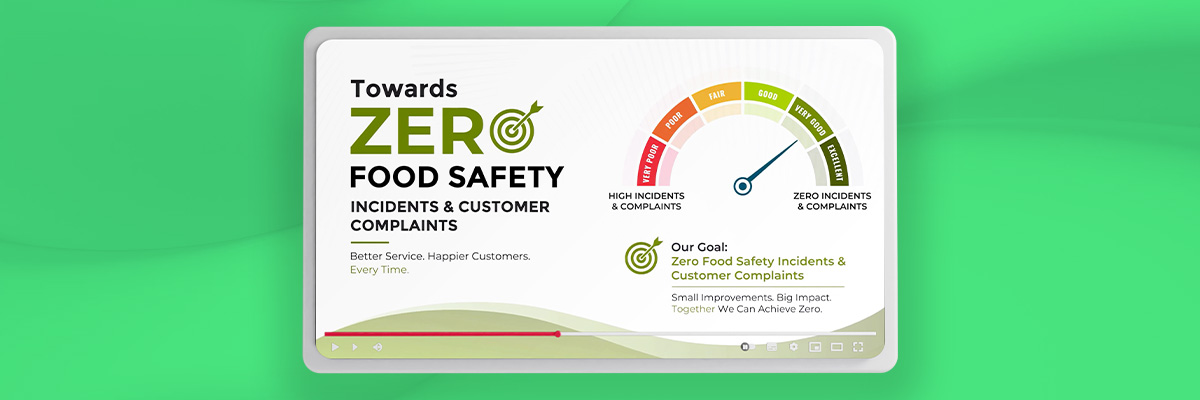 Towards
ZERO
FOOD SAFETY
INCIDENTS & CUSTOMER COMPLAINTS

Better Service. Happier Customers. Every Time.

VERY POOR
POOR
FAIR
GOOD
VERY GOOD
EXCELLENT

HIGH INCIDENTS & COMPLAINTS

ZERO INCIDENTS & COMPLAINTS

Our Goal:
Zero Food Safety Incidents & Customer Complaints

Small Improvements. Big Impact.
Together We Can Achieve Zero.